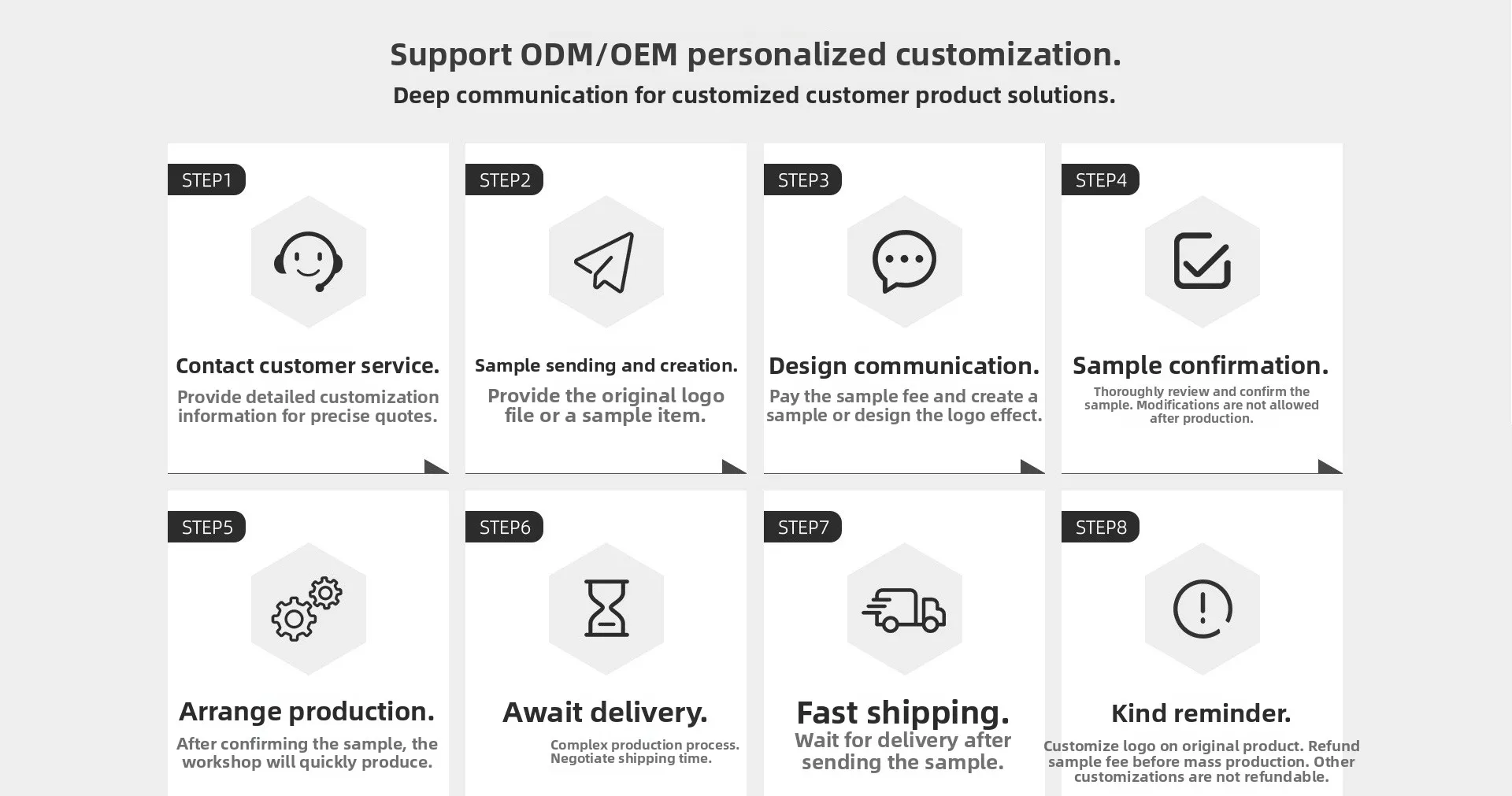 Support ODM/OEM personalized customization.
Deep communication for customized customer product solutions.

STEP1

Contact customer service.
Provide detailed customization information for precise quotes.

STEP2

Sample sending and creation.
Provide the original logo file or a sample item.

STEP3

Design communication.
Pay the sample fee and create a sample or design the logo effect.

STEP4

Sample confirmation.
Thoroughly review and confirm the sample. Modifications are not allowed after production.

STEP5

Arrange production.
After confirming the sample, the workshop will quickly produce.

STEP6

Await delivery.
Complex production process. Negotiate shipping time.

STEP7

Fast shipping.
Wait for delivery after sending the sample.

STEP8

Kind reminder.
Customize logo on original product. Refund sample fee before mass production. Other customizations are not refundable.